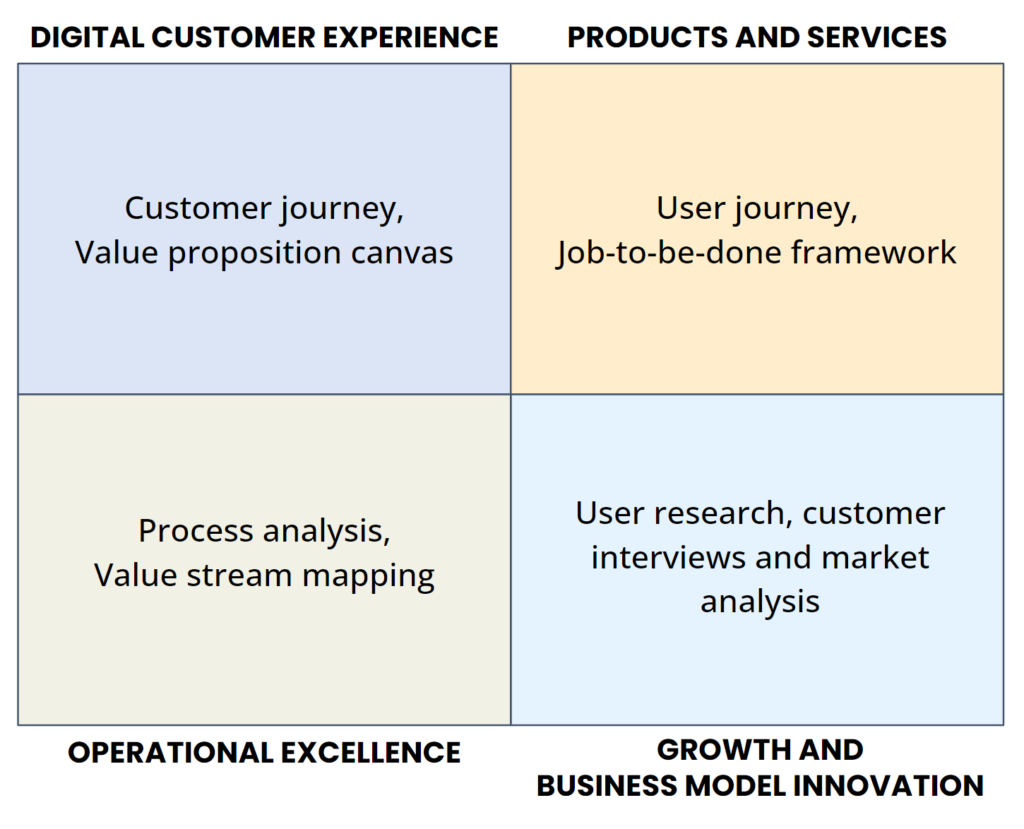 DIGITAL CUSTOMER EXPERIENCE

PRODUCTS AND SERVICES

Customer journey,
Value proposition canvas

User journey,
Job-to-be-done framework

Process analysis,
Value stream mapping

User research, customer interviews and market analysis

OPERATIONAL EXCELLENCE

GROWTH AND
BUSINESS MODEL INNOVATION